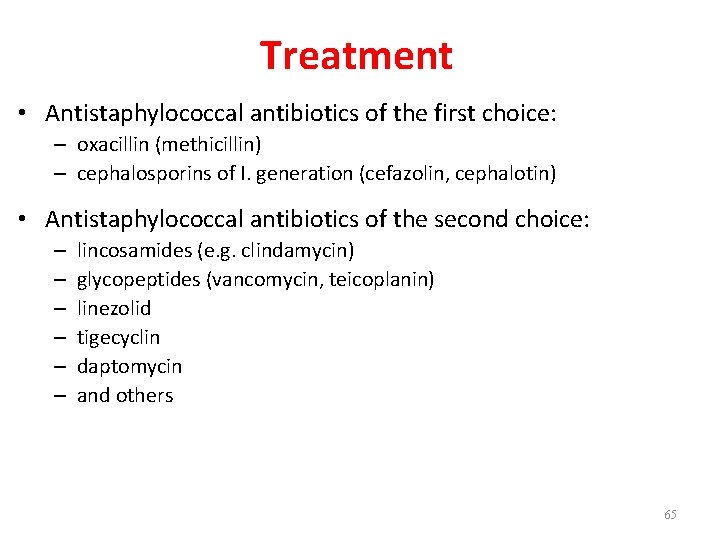 Treatment

• Antistaphylococcal antibiotics of the first choice:
  – oxacillin (methicillin)
  – cephalosporins of I. generation (cefazolin, cephalotin)

• Antistaphylococcal antibiotics of the second choice:
  – lincosamides (e.g. clindamycin)
  – glycopeptides (vancomycin, teicoplanin)
  – linezolid
  – tigecyclin
  – daptomycin
  – and others

65